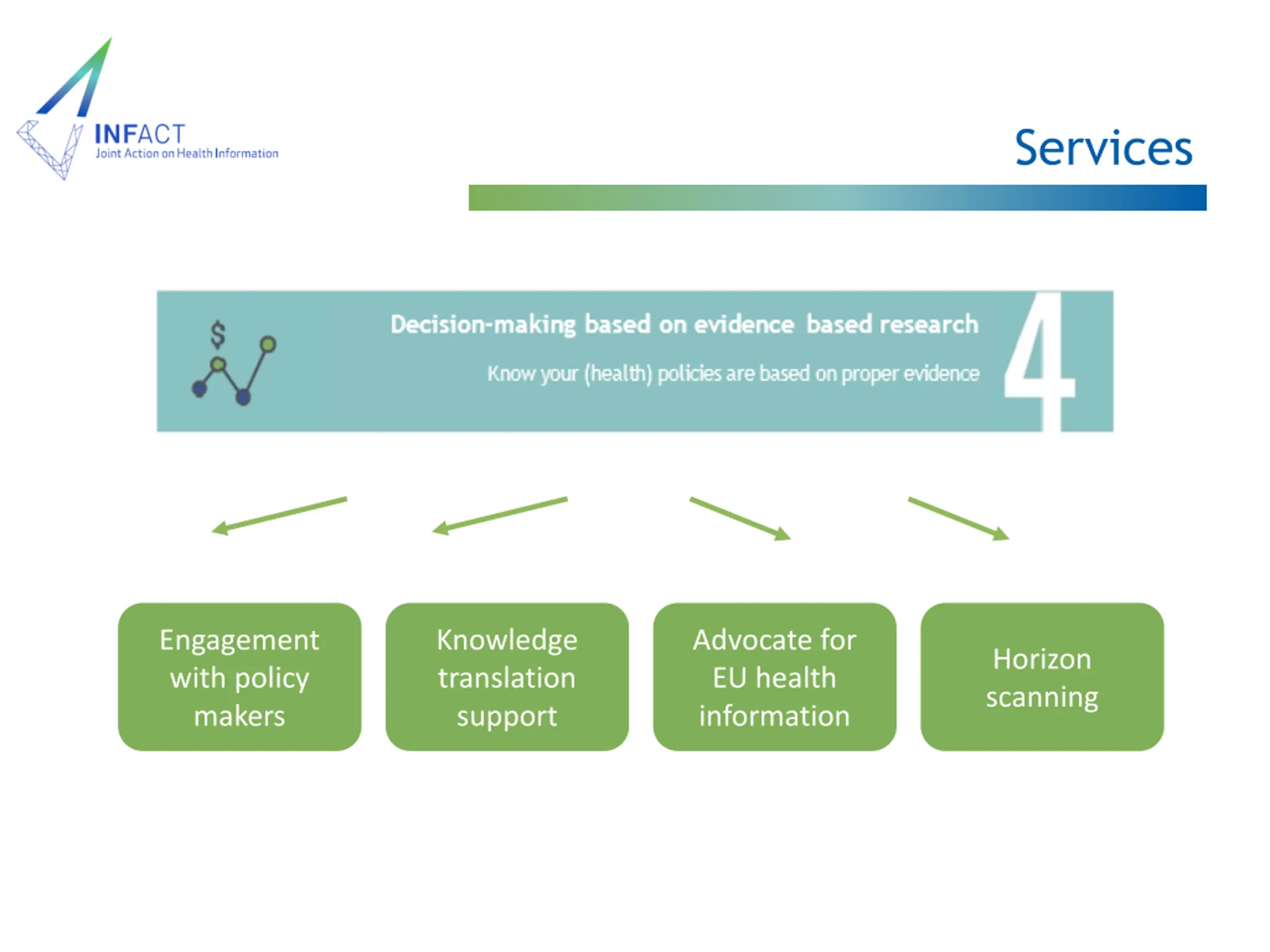 INFACT
Joint Action on Health Information

Services

$

Decision-making based on evidence based research

Know your (health) policies are based on proper evidence

4

Engagement with policy makers

Knowledge translation support

Advocate for EU health information

Horizon scanning